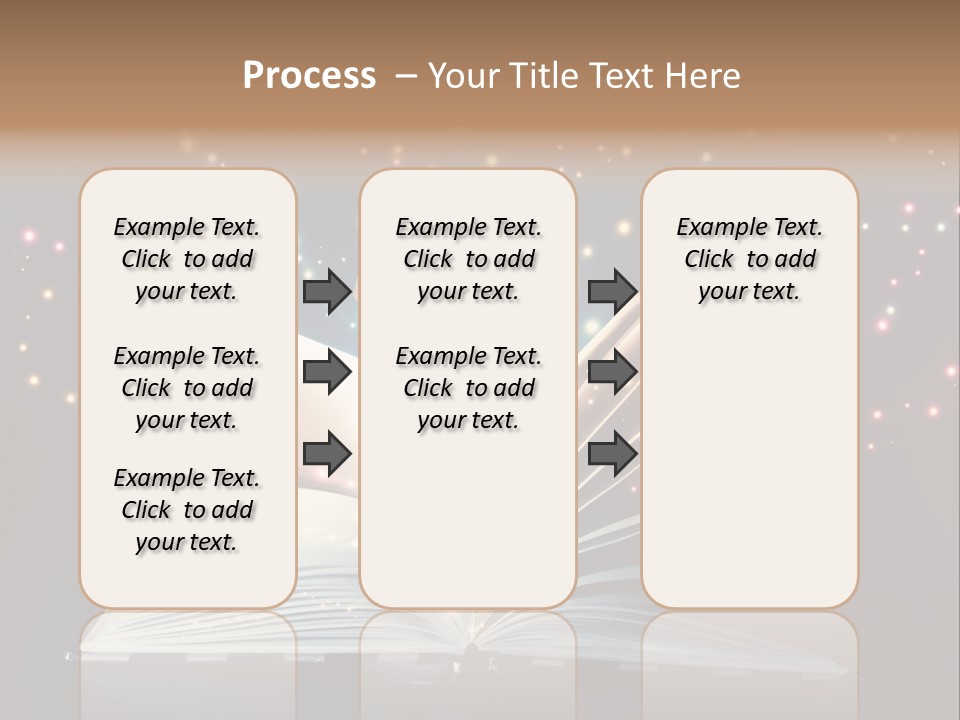 Process – Your Title Text Here

Example Text. Click to add your text.

Example Text. Click to add your text.

Example Text. Click to add your text.

Example Text. Click to add your text.

Example Text. Click to add your text.

Example Text. Click to add your text.